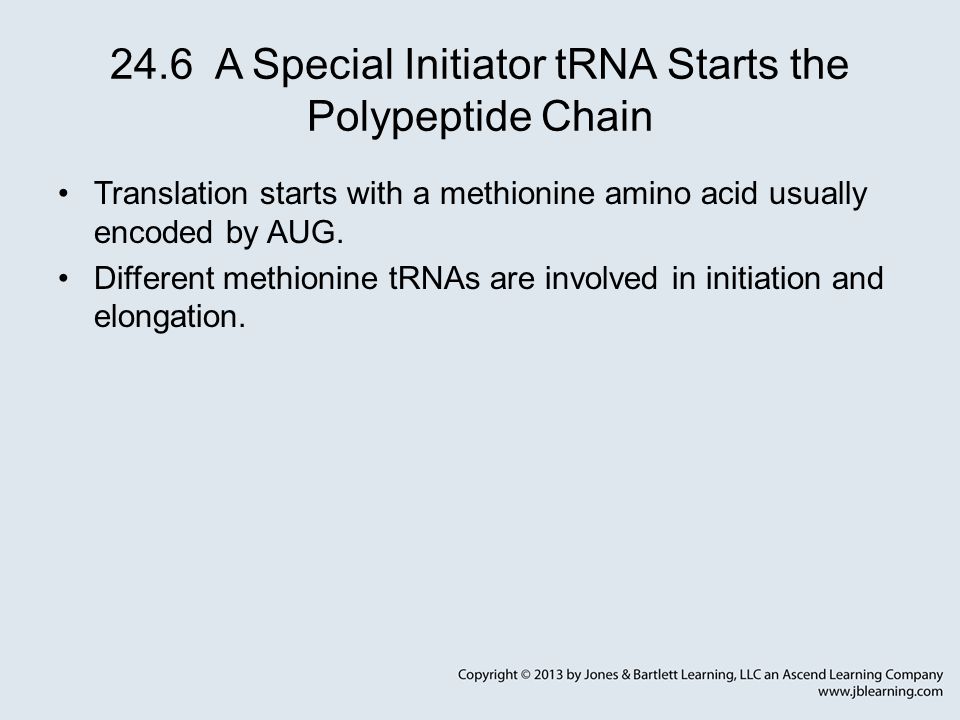 24.6 A Special Initiator tRNA Starts the Polypeptide Chain

• Translation starts with a methionine amino acid usually encoded by AUG.
• Different methionine tRNAs are involved in initiation and elongation.

Copyright © 2013 by Jones & Bartlett Learning, LLC an Ascend Learning Company
www.jblearning.com